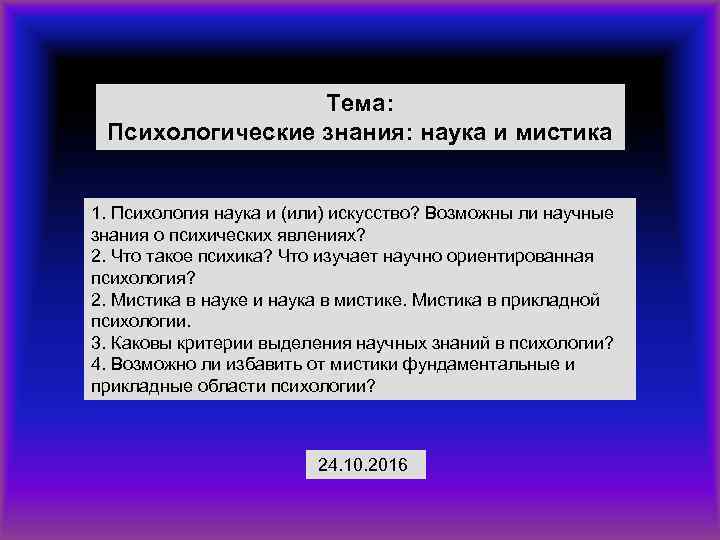 Тема:
Психологические знания: наука и мистика

1. Психология наука и (или) искусство? Возможны ли научные знания о психических явлениях?
2. Что такое психика? Что изучает научно ориентированная психология?
2. Мистика в науке и наука в мистике. Мистика в прикладной психологии.
3. Каковы критерии выделения научных знаний в психологии?
4. Возможно ли избавить от мистики фундаментальные и прикладные области психологии?

24.10.2016